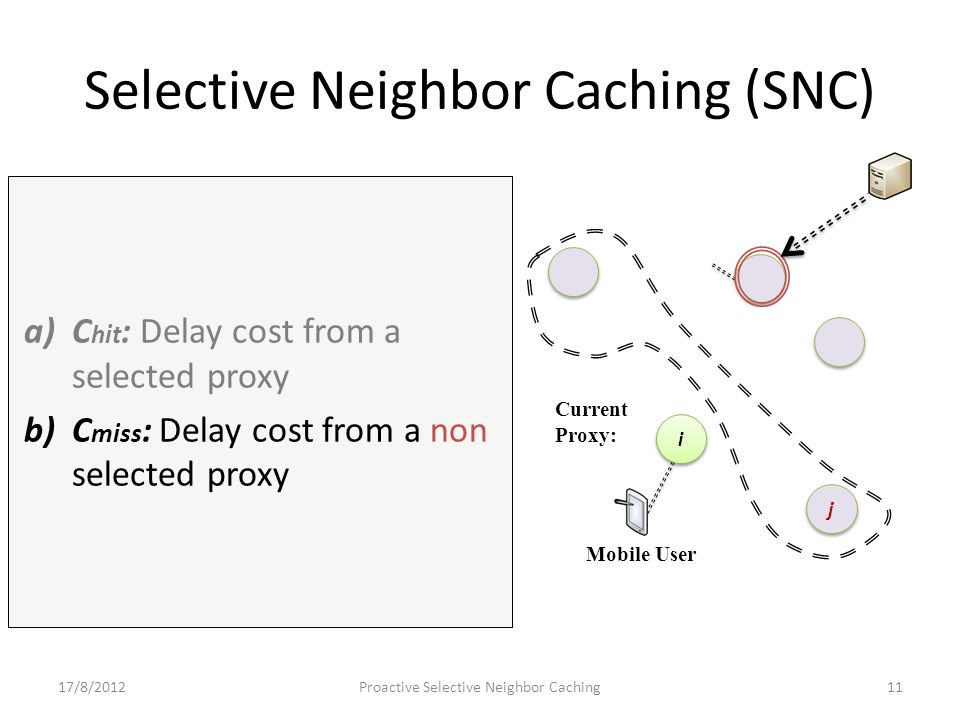 Selective Neighbor Caching (SNC)

a) $C_{hit}$: Delay cost from a selected proxy

b) $C_{miss}$: Delay cost from a non selected proxy

Current Proxy:

i

j

Mobile User

17/8/2012

Proactive Selective Neighbor Caching

11